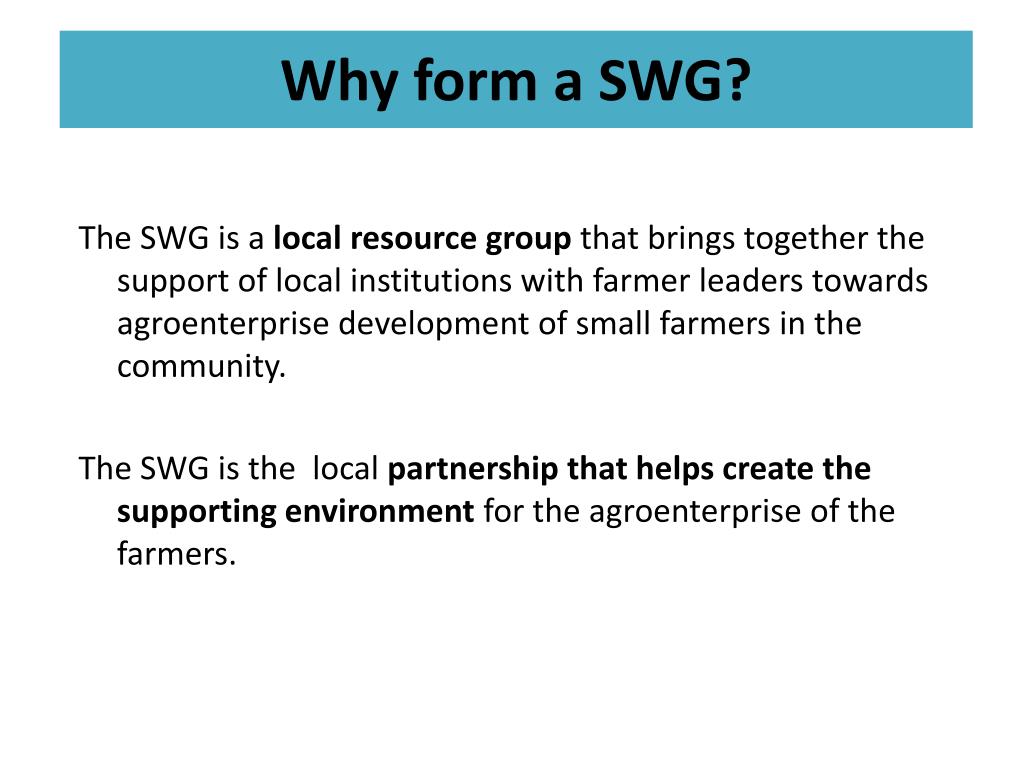 Why form a SWG?

The SWG is a local resource group that brings together the support of local institutions with farmer leaders towards agroenterprise development of small farmers in the community.

The SWG is the local partnership that helps create the supporting environment for the agroenterprise of the farmers.